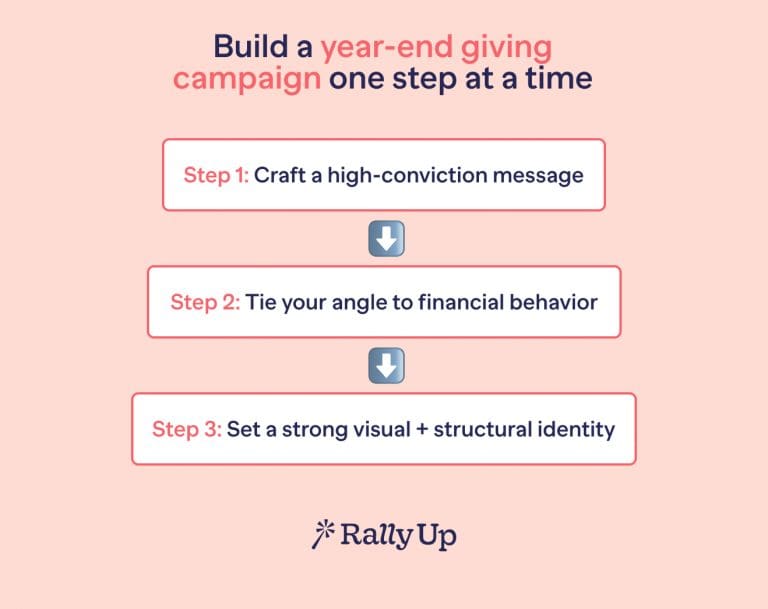 Build a year-end giving campaign one step at a time

Step 1: Craft a high-conviction message

Step 2: Tie your angle to financial behavior

Step 3: Set a strong visual + structural identity

RallyUp